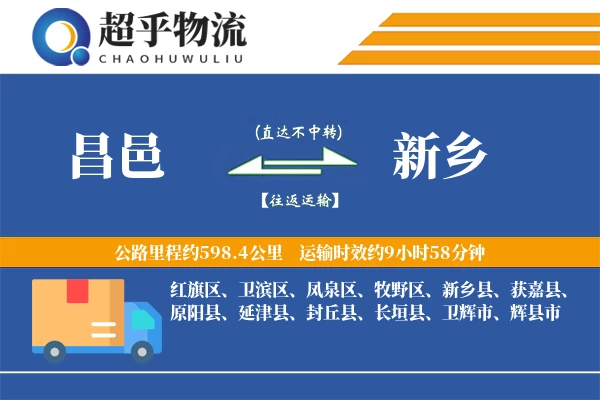 超乎物流
CHAOHUWULIU

昌邑

(直达不中转)

【往返运输】

新乡

公路里程约598.4公里　运输时效约9小时58分钟

红旗区、卫滨区、凤泉区、牧野区、新乡县、获嘉县、原阳县、延津县、封丘县、长垣县、卫辉市、辉县市